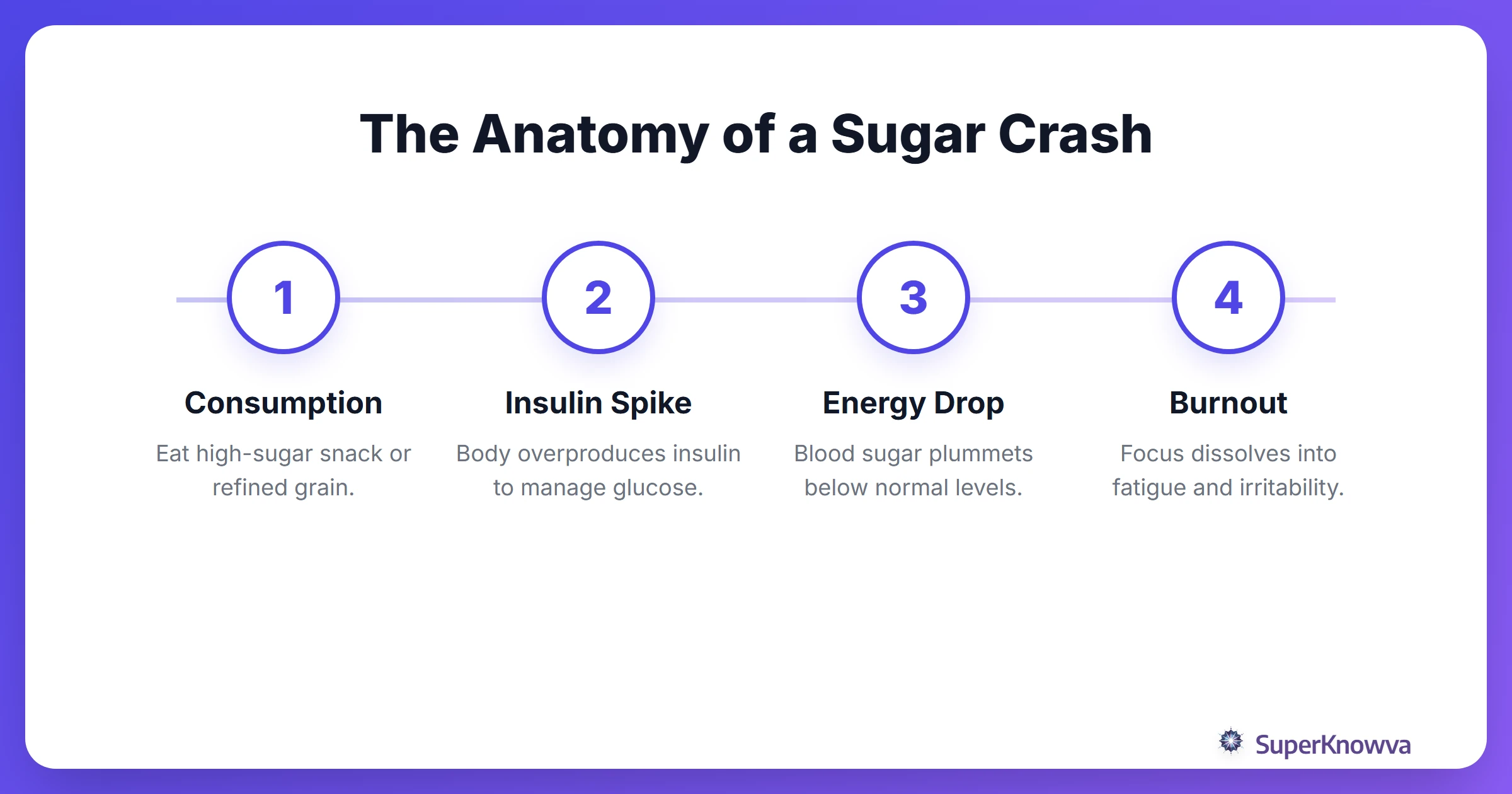 The Anatomy of a Sugar Crash

1
Consumption
Eat high-sugar snack or refined grain.

2
Insulin Spike
Body overproduces insulin to manage glucose.

3
Energy Drop
Blood sugar plummets below normal levels.

4
Burnout
Focus dissolves into fatigue and irritability.

SuperKnowva